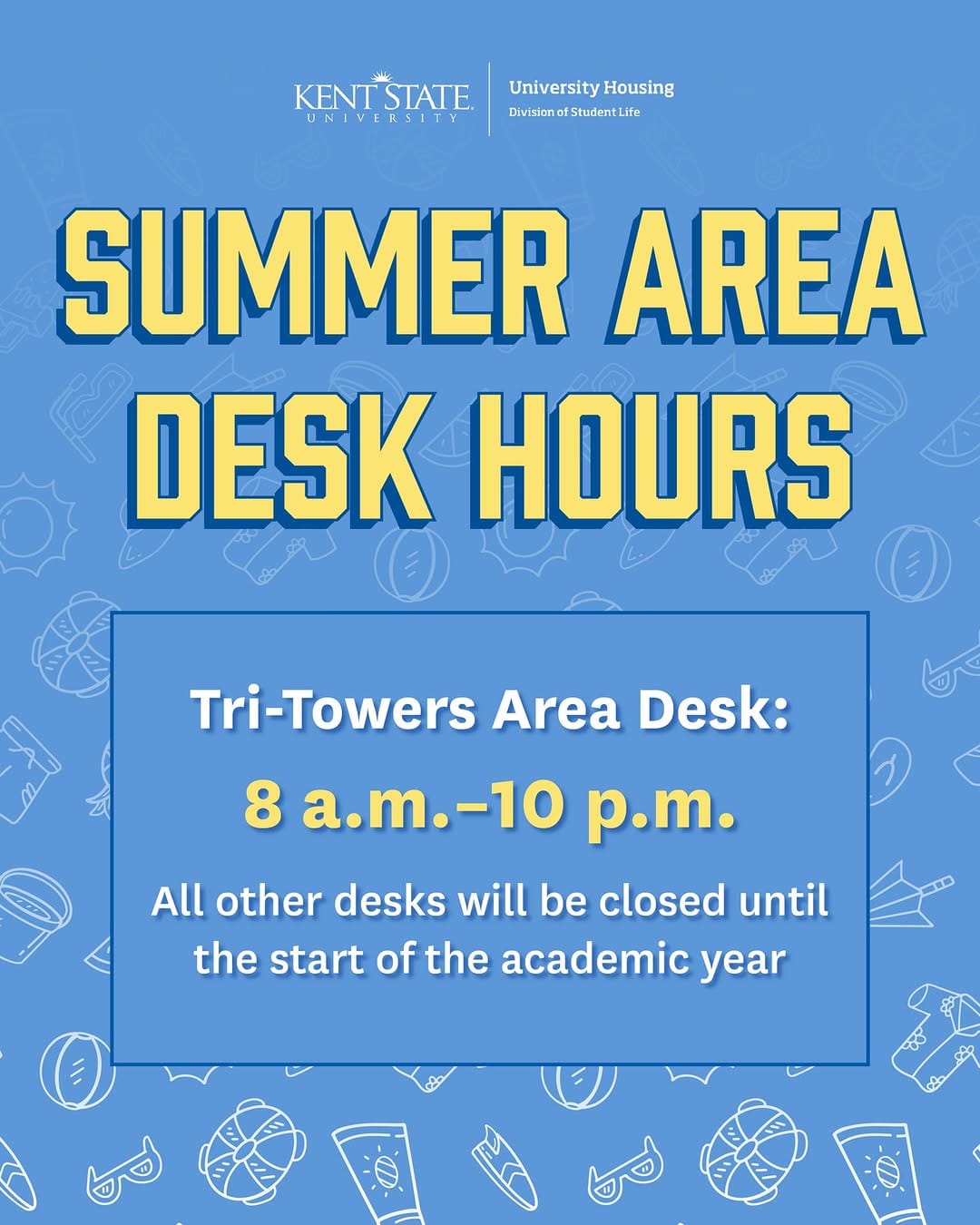 KENT STATE UNIVERSITY
University Housing
Division of Student Life

SUMMER AREA DESK HOURS

Tri-Towers Area Desk:
8 a.m.–10 p.m.
All other desks will be closed until the start of the academic year